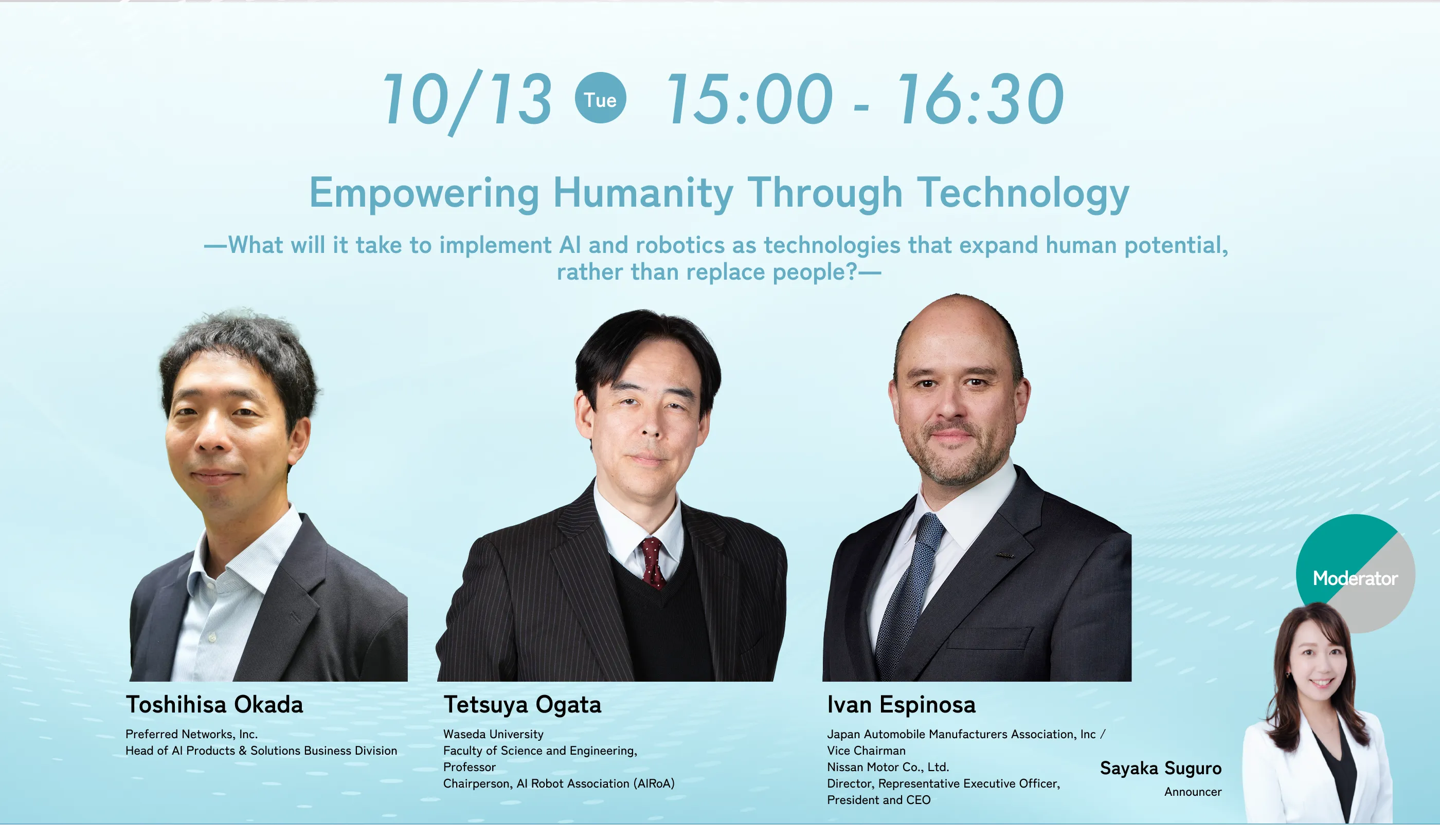 10/13 Tue 15:00 - 16:30

Empowering Humanity Through Technology

—What will it take to implement AI and robotics as technologies that expand human potential, rather than replace people?—

Toshihisa Okada
Preferred Networks, Inc.
Head of AI Products & Solutions Business Division

Tetsuya Ogata
Waseda University
Faculty of Science and Engineering, Professor
Chairperson, AI Robot Association (AIRoA)

Ivan Espinosa
Japan Automobile Manufacturers Association, Inc / Vice Chairman
Nissan Motor Co., Ltd.
Director, Representative Executive Officer, President and CEO

Moderator
Sayaka Suguro
Announcer